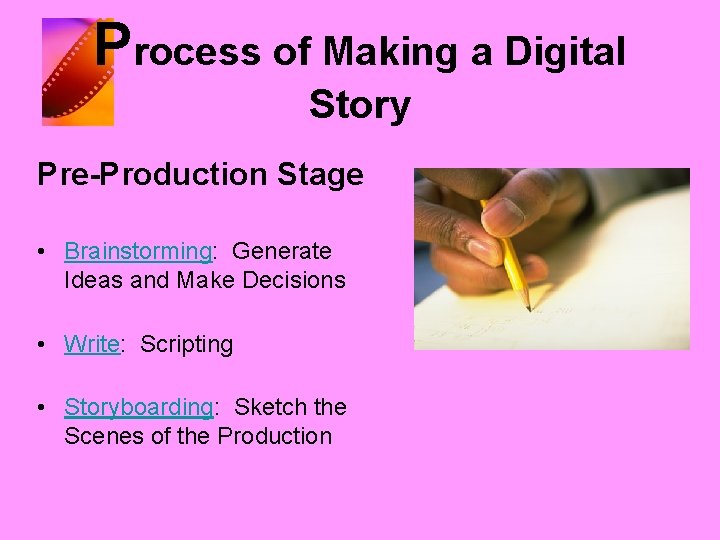 Process of Making a Digital Story

Pre-Production Stage

• Brainstorming: Generate Ideas and Make Decisions

• Write: Scripting

• Storyboarding: Sketch the Scenes of the Production